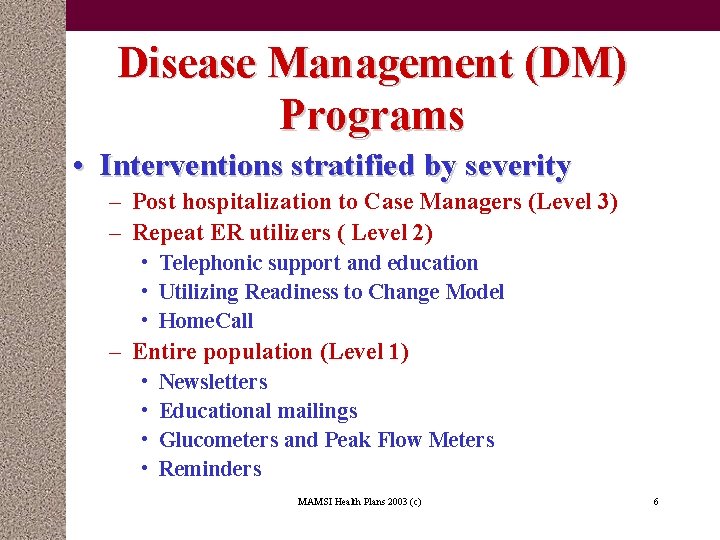 Disease Management (DM) Programs

• Interventions stratified by severity
 – Post hospitalization to Case Managers (Level 3)
 – Repeat ER utilizers ( Level 2)
  • Telephonic support and education
  • Utilizing Readiness to Change Model
  • HomeCall
 – Entire population (Level 1)
  • Newsletters
  • Educational mailings
  • Glucometers and Peak Flow Meters
  • Reminders

MAMSI Health Plans 2003 (c)

6